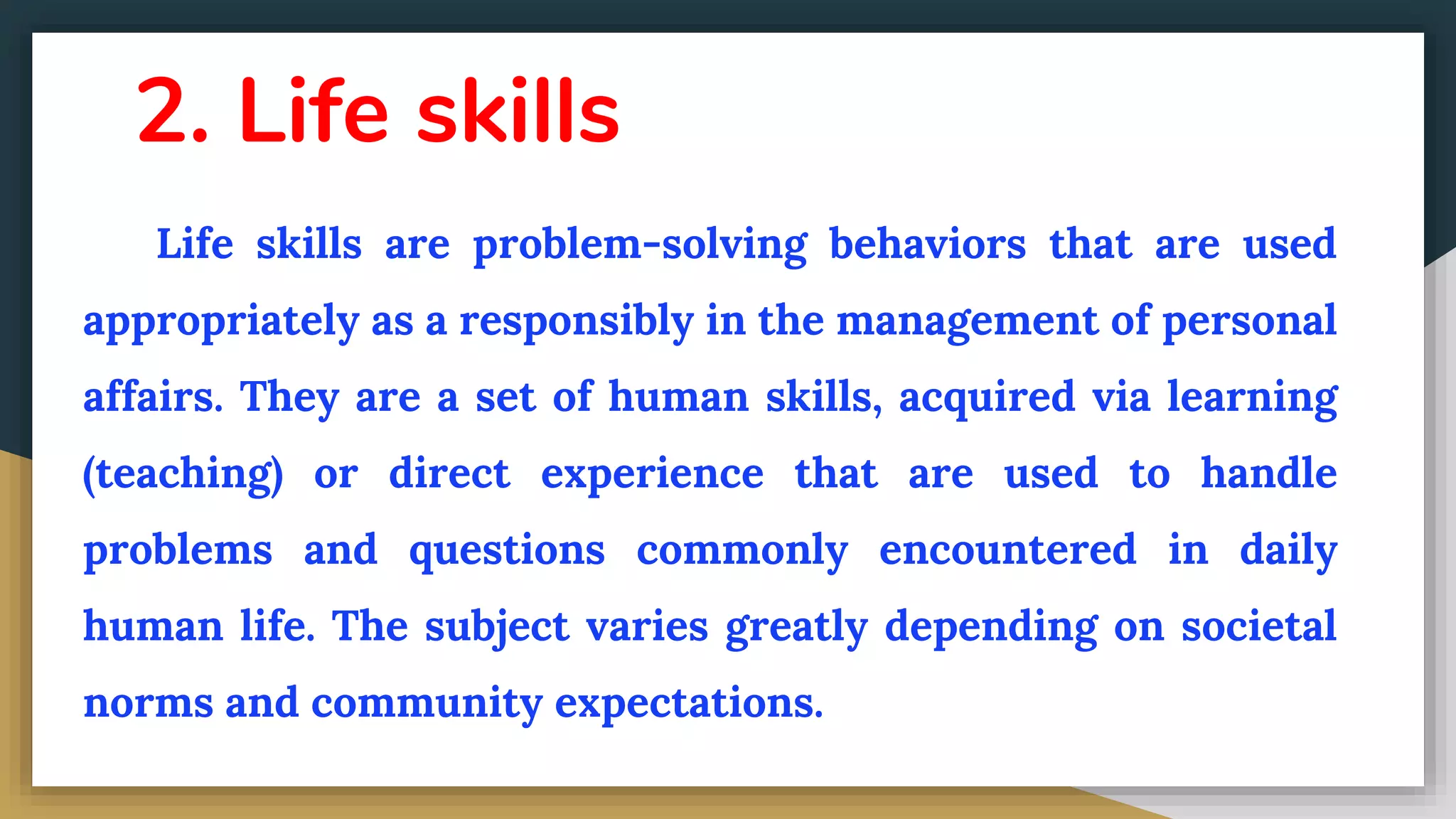 2. Life skills

Life skills are problem-solving behaviors that are used appropriately as a responsibly in the management of personal affairs. They are a set of human skills, acquired via learning (teaching) or direct experience that are used to handle problems and questions commonly encountered in daily human life. The subject varies greatly depending on societal norms and community expectations.